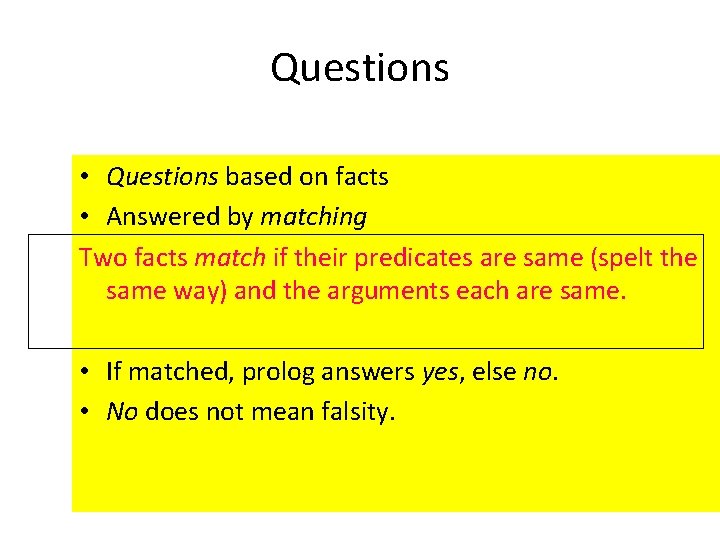 Questions

• Questions based on facts
• Answered by matching

Two facts match if their predicates are same (spelt the same way) and the arguments each are same.

• If matched, prolog answers yes, else no.
• No does not mean falsity.